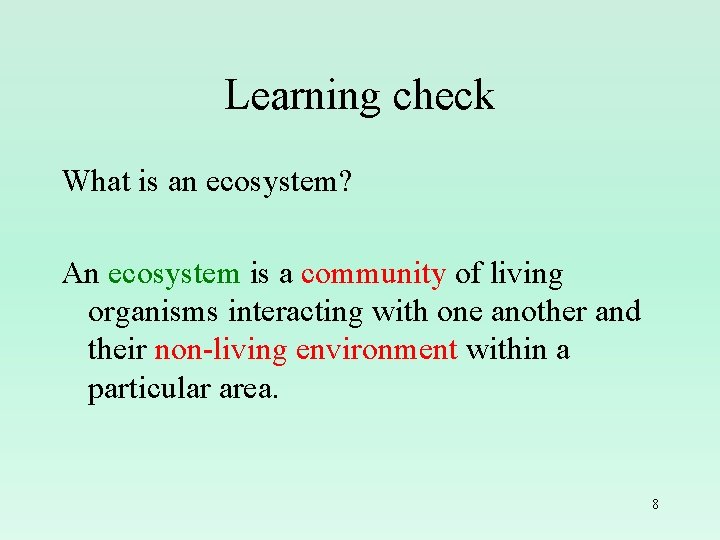 Learning check

What is an ecosystem?

An ecosystem is a community of living organisms interacting with one another and their non-living environment within a particular area.

8